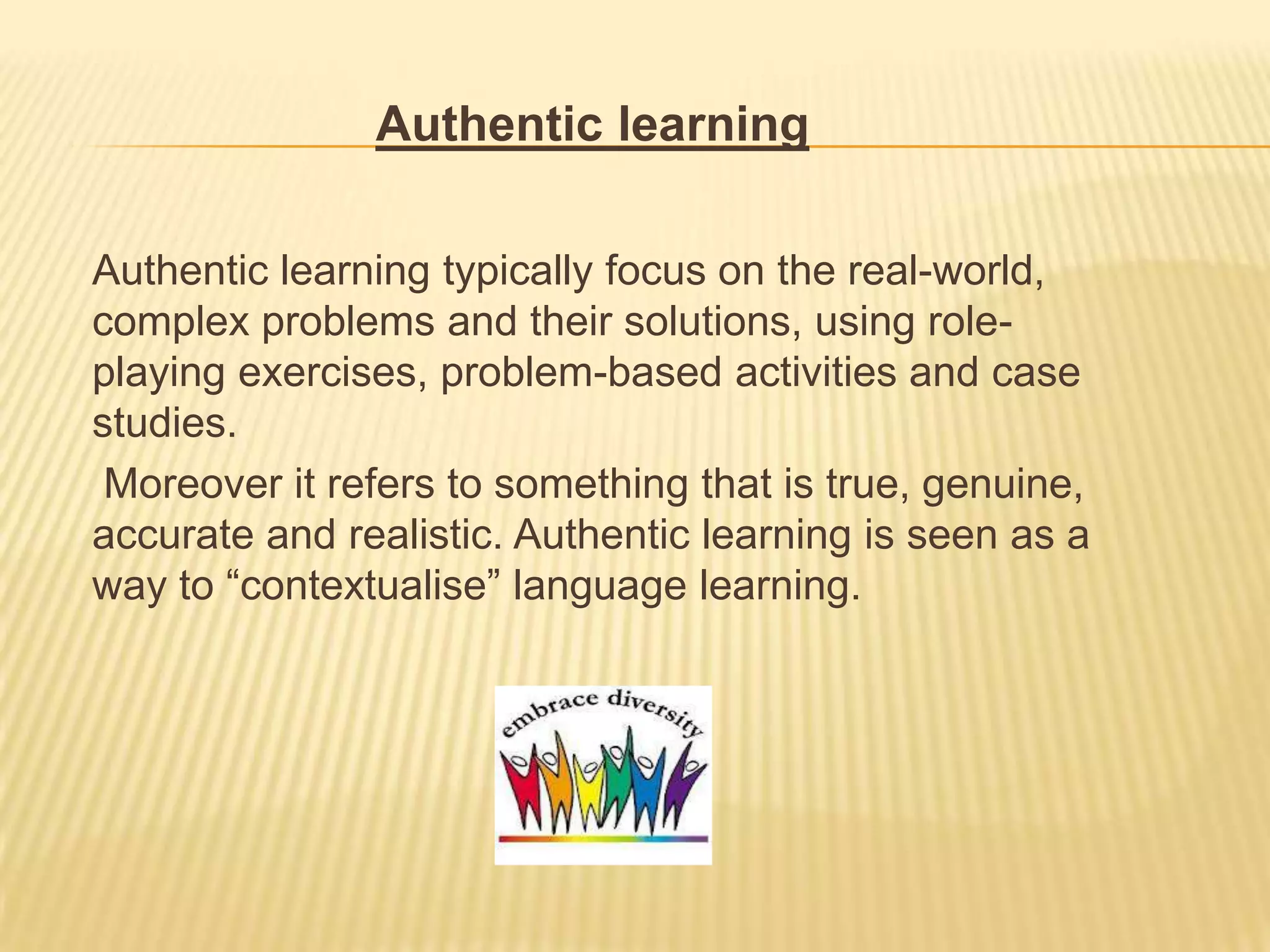 Authentic learning

Authentic learning typically focus on the real-world, complex problems and their solutions, using role-playing exercises, problem-based activities and case studies.

Moreover it refers to something that is true, genuine, accurate and realistic. Authentic learning is seen as a way to “contextualise” language learning.

embrace diversity